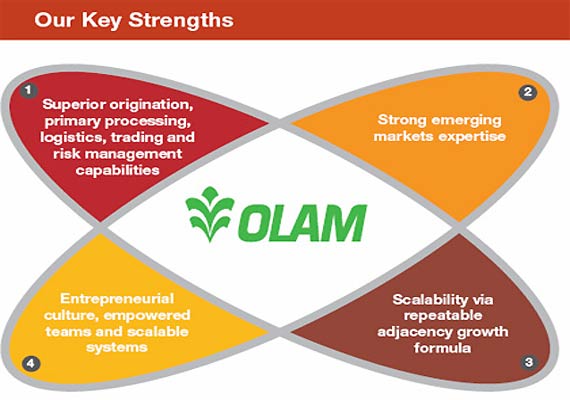 Our Key Strengths

1
Superior origination, primary processing, logistics, trading and risk management capabilities

2
Strong emerging markets expertise

OLAM

Entrepreneurial culture, empowered teams and scalable systems
4

Scalability via repeatable adjacency growth formula
3